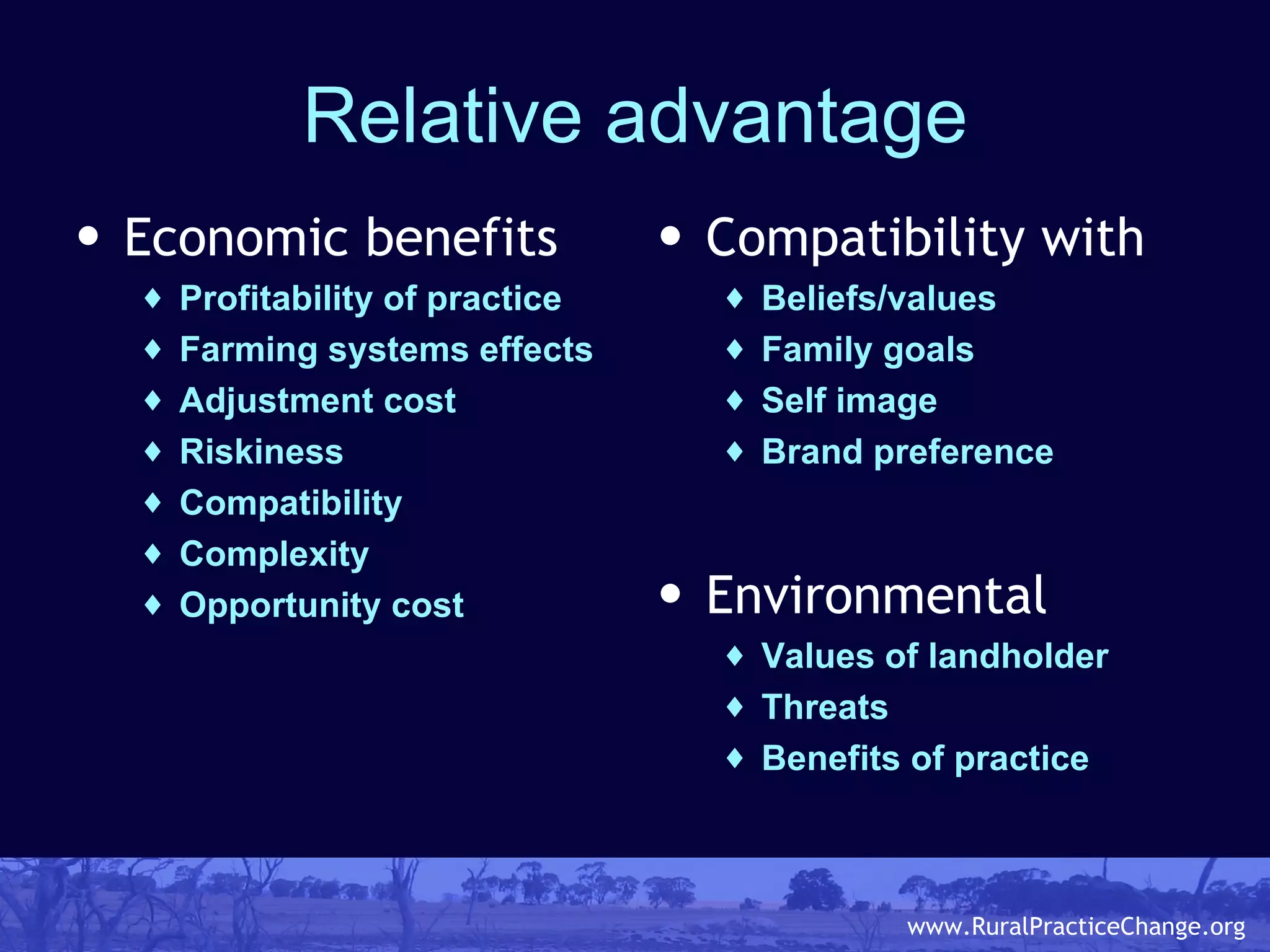 Relative advantage

• Economic benefits
♦ Profitability of practice
♦ Farming systems effects
♦ Adjustment cost
♦ Riskiness
♦ Compatibility
♦ Complexity
♦ Opportunity cost

• Compatibility with
♦ Beliefs/values
♦ Family goals
♦ Self image
♦ Brand preference

• Environmental
♦ Values of landholder
♦ Threats
♦ Benefits of practice

www.RuralPracticeChange.org